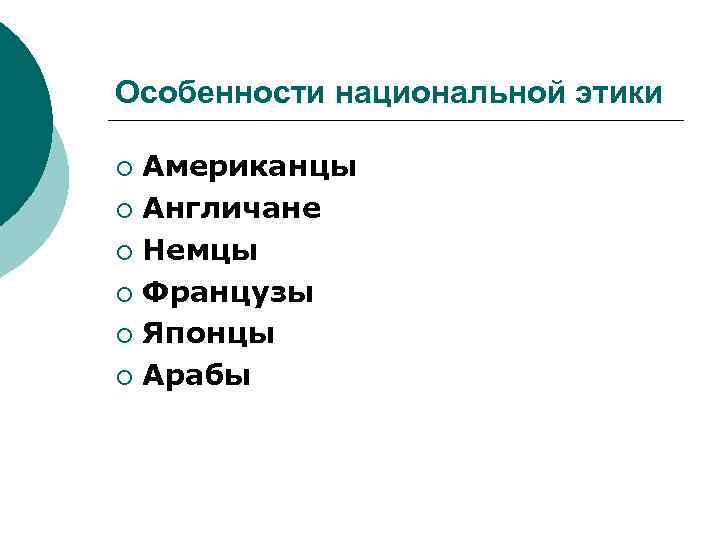 Особенности национальной этики

- Американцы
- Англичане
- Немцы
- Французы
- Японцы
- Арабы